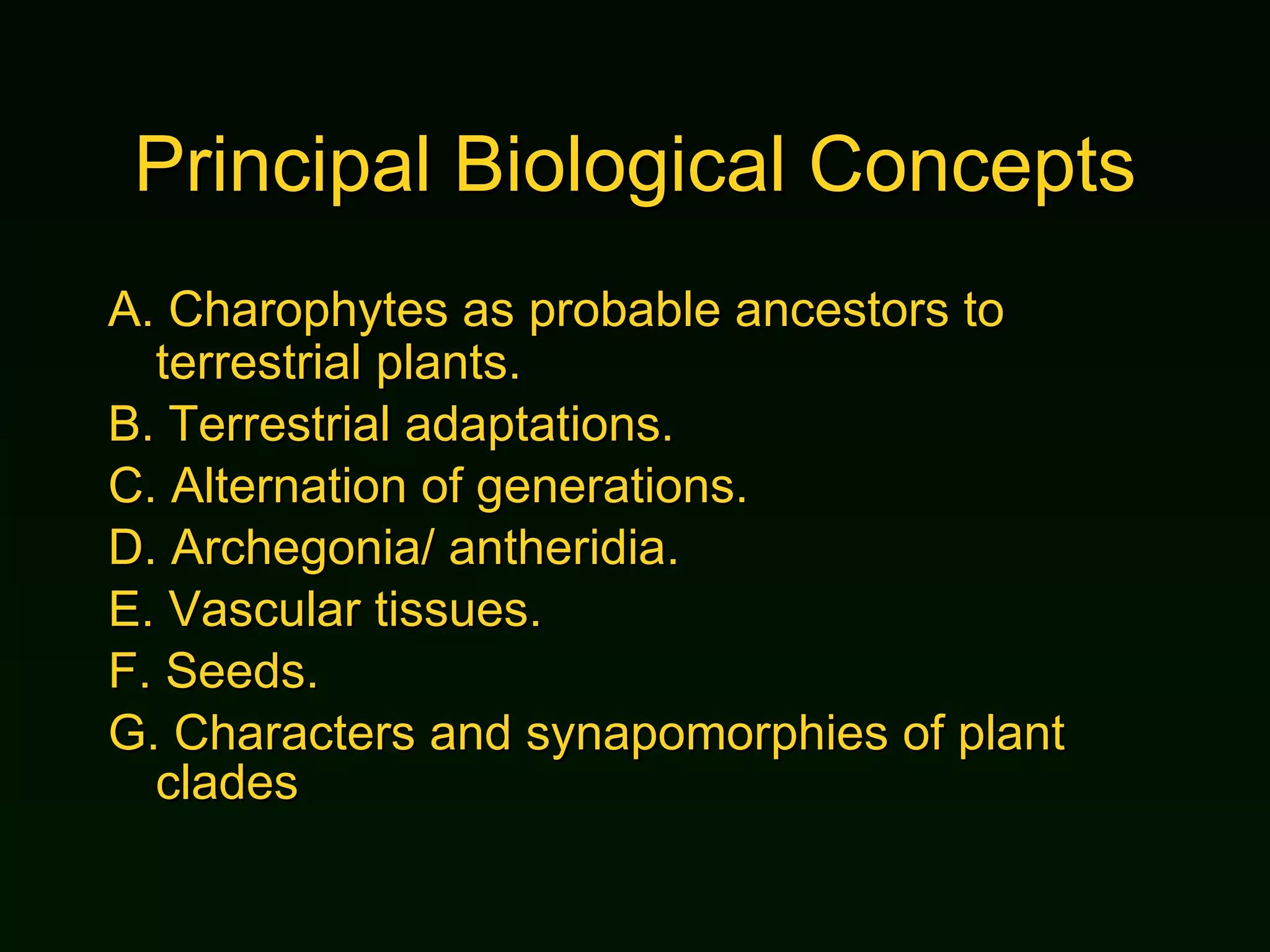 Principal Biological Concepts

A. Charophytes as probable ancestors to terrestrial plants.
B. Terrestrial adaptations.
C. Alternation of generations.
D. Archegonia/ antheridia.
E. Vascular tissues.
F. Seeds.
G. Characters and synapomorphies of plant clades